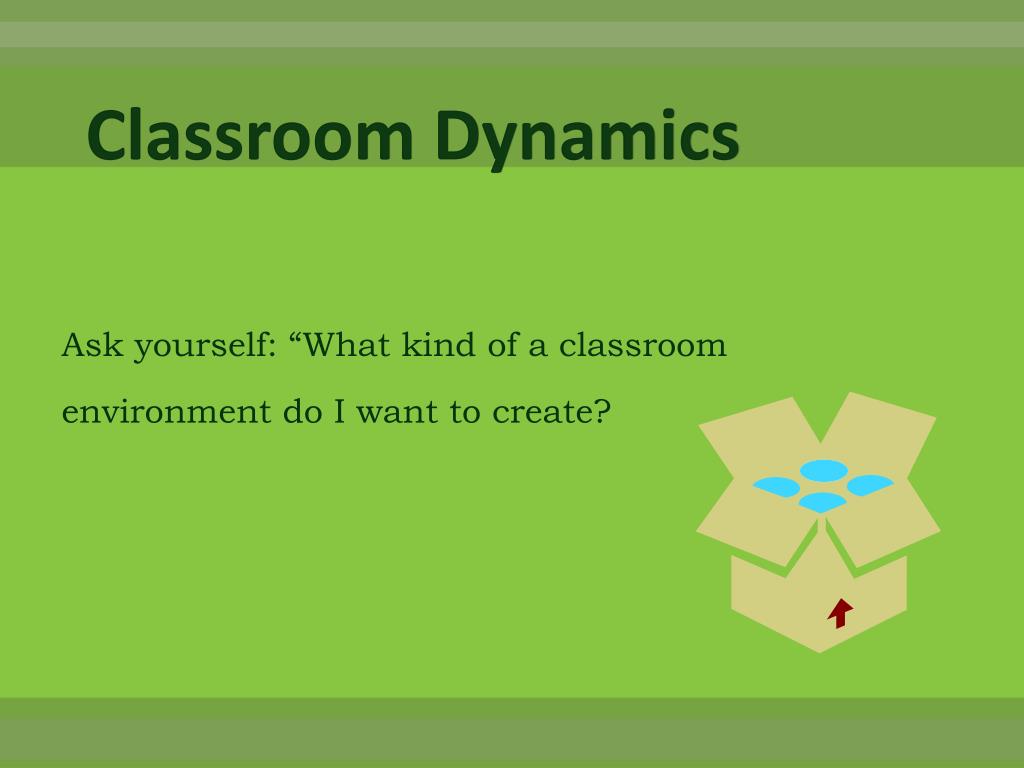 Classroom Dynamics

Ask yourself: “What kind of a classroom environment do I want to create?